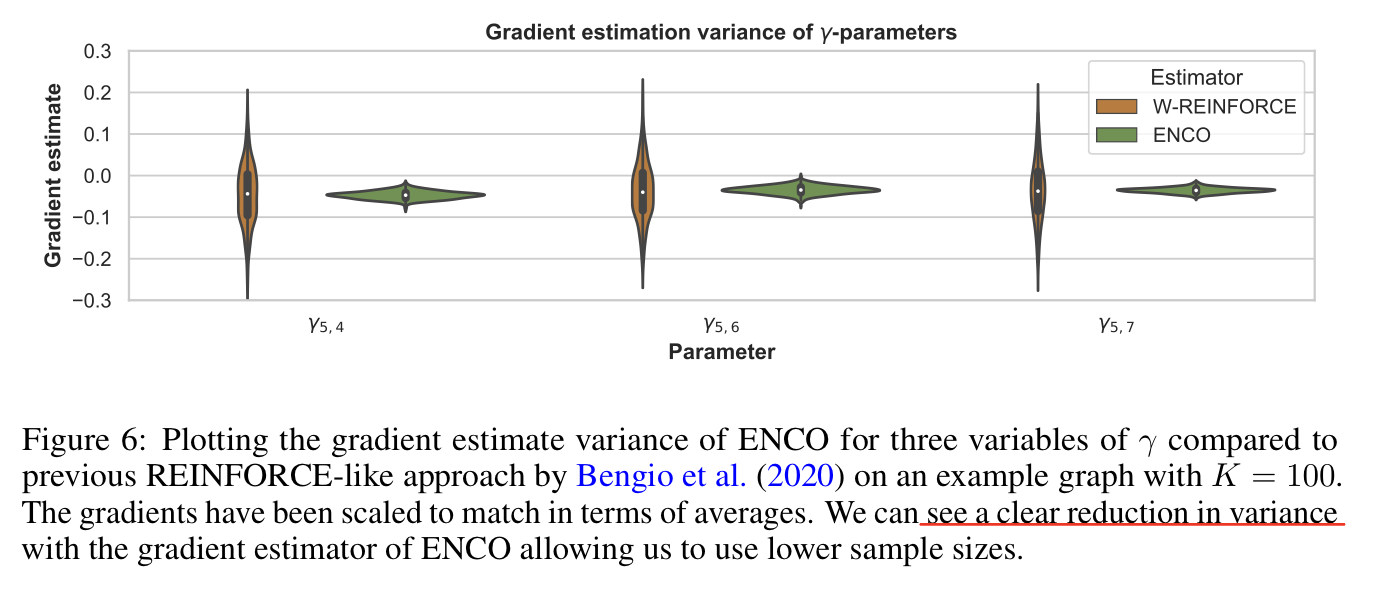 Gradient estimation variance of $\gamma$-parameters

Gradient estimate

0.3
0.2
0.1
0.0
−0.1
−0.2
−0.3

Estimator
W-REINFORCE
ENCO

$\gamma_{5,4}$
$\gamma_{5,6}$
$\gamma_{5,7}$

Parameter

Figure 6: Plotting the gradient estimate variance of ENCO for three variables of $\gamma$ compared to previous REINFORCE-like approach by Bengio et al. (2020) on an example graph with $K = 100$. The gradients have been scaled to match in terms of averages. We can see a clear reduction in variance with the gradient estimator of ENCO allowing us to use lower sample sizes.